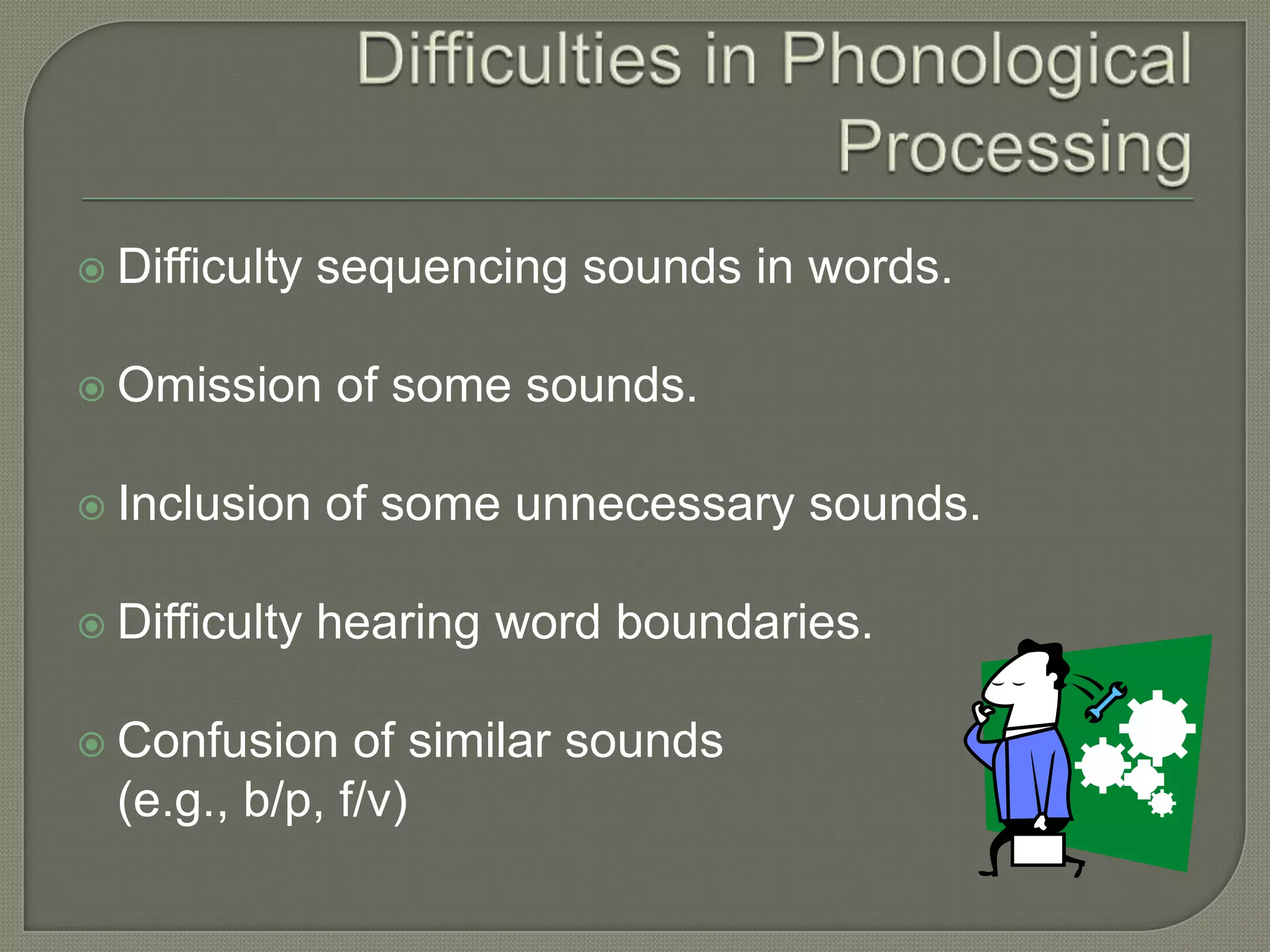 Difficulties in Phonological Processing

Difficulty sequencing sounds in words.

Omission of some sounds.

Inclusion of some unnecessary sounds.

Difficulty hearing word boundaries.

Confusion of similar sounds (e.g., b/p, f/v)